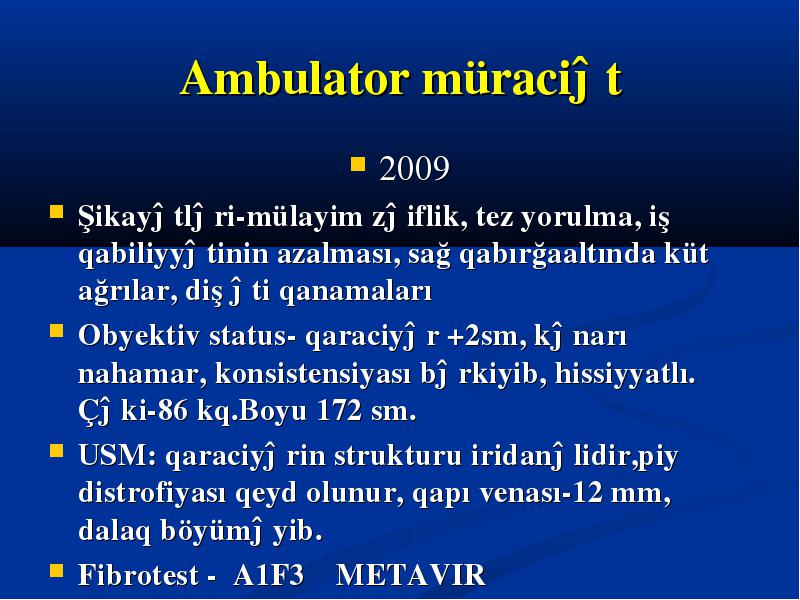 Ambulator müraciĵ t

2009

Şikayĵ tlĵ ri-mülayim zĵ iflik, tez yorulma, iş qabiliyyĵ tinin azalması, sağ qabırğaaltında küt ağrılar, diş ĵ ti qanamaları

Obyektiv status- qaraciyĵ r +2sm, kĵ narı nahamar, konsistensiyası bĵ rkiyib, hissiyyatlı. Çĵ ki-86 kq.Boyu 172 sm.

USM: qaraciyĵ rin strukturu iridanĵ lidir,piy distrofiyası qeyd olunur, qapı venası-12 mm, dalaq böyümĵ yib.

Fibrotest - A1F3 METAVIR